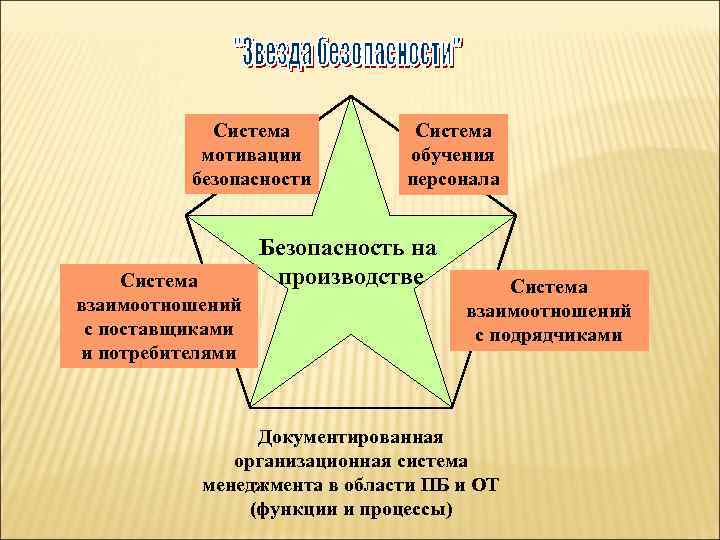 "Звезда безопасности"

Система мотивации безопасности

Система обучения персонала

Безопасность на производстве

Система взаимоотношений с поставщиками и потребителями

Система взаимоотношений с подрядчиками

Документированная организационная система менеджмента в области ПБ и ОТ (функции и процессы)